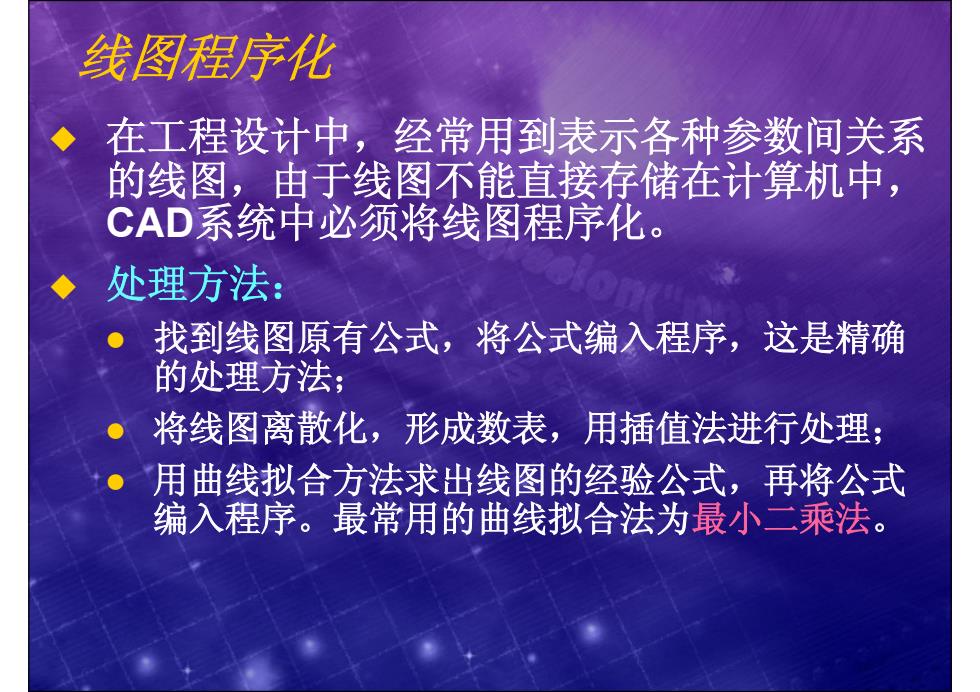 线图程序化

◆ 在工程设计中，经常用到表示各种参数间关系的线图，由于线图不能直接存储在计算机中，CAD系统中必须将线图程序化。

◆ 处理方法：

● 找到线图原有公式，将公式编入程序，这是精确的处理方法；

● 将线图离散化，形成数表，用插值法进行处理；

● 用曲线拟合方法求出线图的经验公式，再将公式编入程序。最常用的曲线拟合法为最小二乘法。